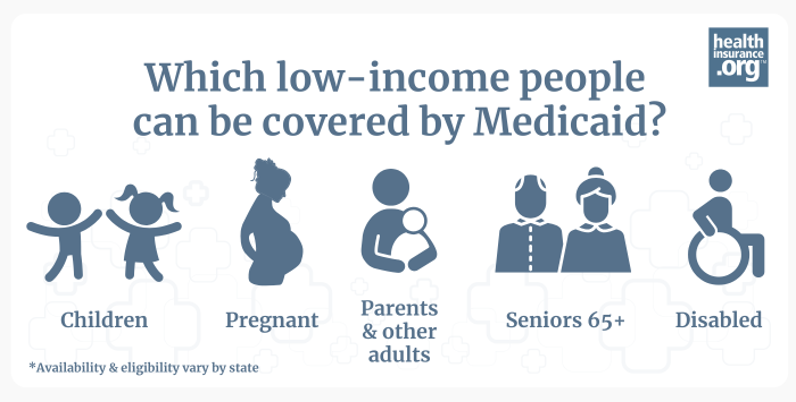 health insurance .org™

Which low-income people can be covered by Medicaid?

Children

Pregnant

Parents & other adults

Seniors 65+

Disabled

*Availability & eligibility vary by state